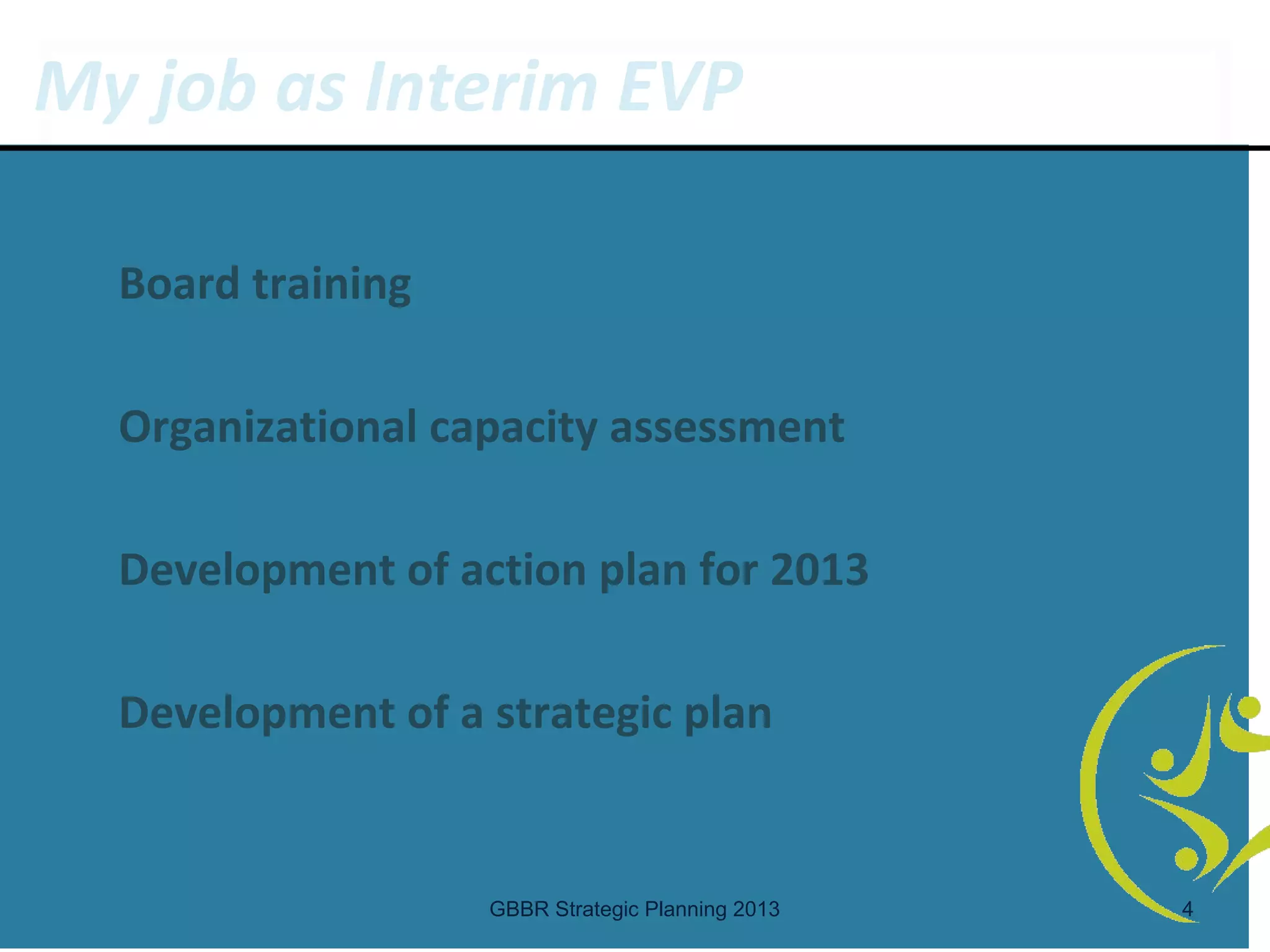 My job as Interim EVP

Board training

Organizational capacity assessment

Development of action plan for 2013

Development of a strategic plan

GBBR Strategic Planning 2013

4